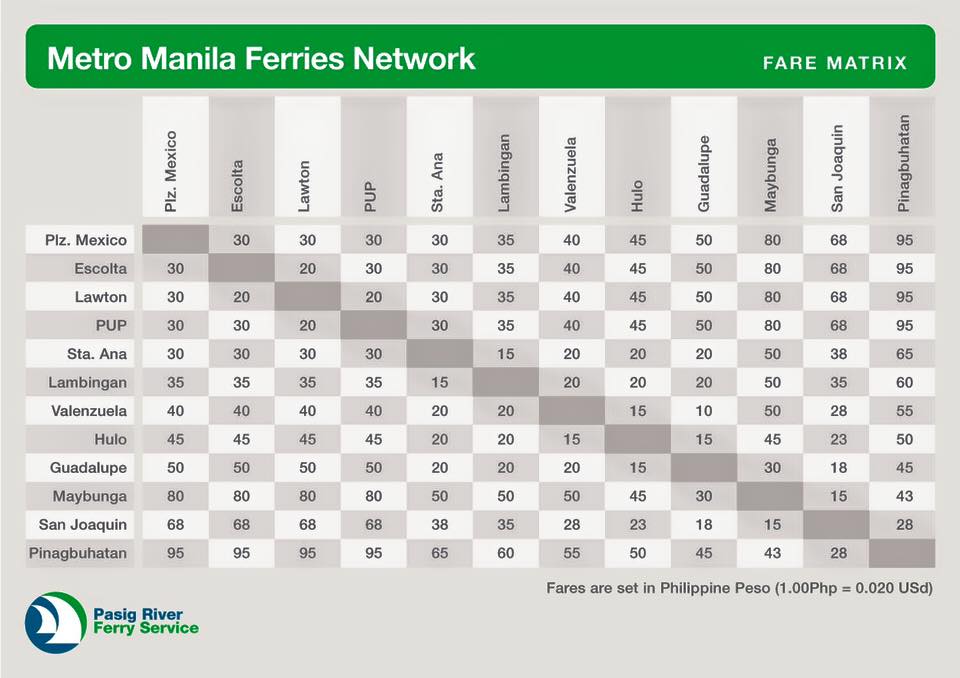 Metro Manila Ferries Network

FARE MATRIX

| | Plz. Mexico | Escolta | Lawton | PUP | Sta. Ana | Lambingan | Valenzuela | Hulo | Guadalupe | Maybunga | San Joaquin | Pinagbuhatan |
|---|---|---|---|---|---|---|---|---|---|---|---|---|
| Plz. Mexico | | 30 | 30 | 30 | 30 | 35 | 40 | 45 | 50 | 80 | 68 | 95 |
| Escolta | 30 | | 20 | 30 | 30 | 35 | 40 | 45 | 50 | 80 | 68 | 95 |
| Lawton | 30 | 20 | | 20 | 30 | 35 | 40 | 45 | 50 | 80 | 68 | 95 |
| PUP | 30 | 30 | 20 | | 30 | 35 | 40 | 45 | 50 | 80 | 68 | 95 |
| Sta. Ana | 30 | 30 | 30 | 30 | | 15 | 20 | 20 | 20 | 50 | 38 | 65 |
| Lambingan | 35 | 35 | 35 | 35 | 15 | | 20 | 20 | 20 | 50 | 35 | 60 |
| Valenzuela | 40 | 40 | 40 | 40 | 20 | 20 | | 15 | 10 | 50 | 28 | 55 |
| Hulo | 45 | 45 | 45 | 45 | 20 | 20 | 15 | | 15 | 45 | 23 | 50 |
| Guadalupe | 50 | 50 | 50 | 50 | 20 | 20 | 20 | 15 | | 30 | 18 | 45 |
| Maybunga | 80 | 80 | 80 | 80 | 50 | 50 | 50 | 45 | 30 | | 15 | 43 |
| San Joaquin | 68 | 68 | 68 | 68 | 38 | 35 | 28 | 23 | 18 | 15 | | 28 |
| Pinagbuhatan | 95 | 95 | 95 | 95 | 65 | 60 | 55 | 50 | 45 | 43 | 28 | |

Fares are set in Philippine Peso (1.00Php = 0.020 USd)

Pasig River Ferry Service